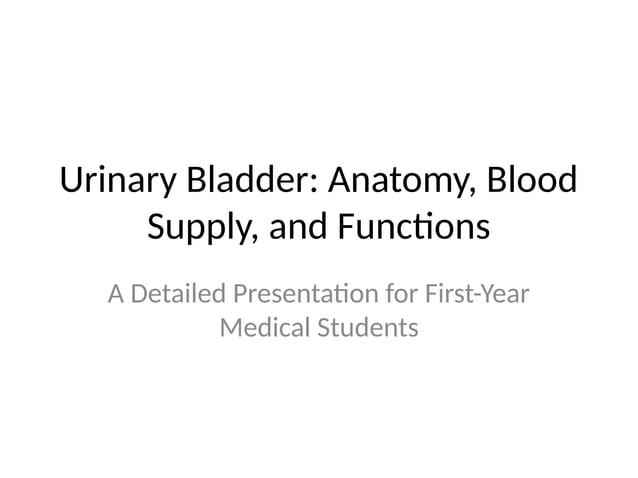 Urinary Bladder: Anatomy, Blood Supply, and Functions

A Detailed Presentation for First-Year Medical Students